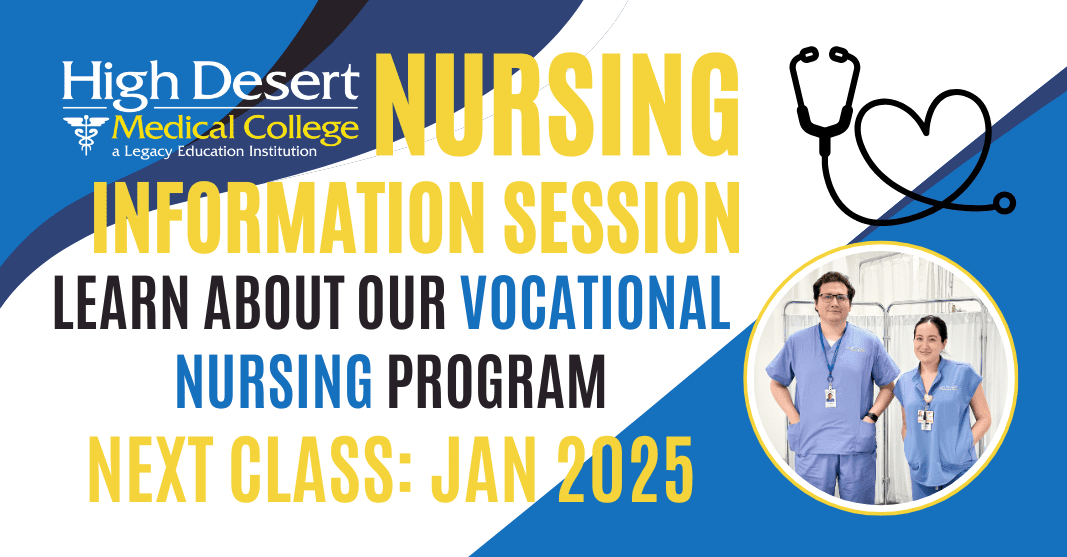 High Desert Medical College
a Legacy Education Institution

NURSING INFORMATION SESSION

LEARN ABOUT OUR VOCATIONAL NURSING PROGRAM

NEXT CLASS: JAN 2025